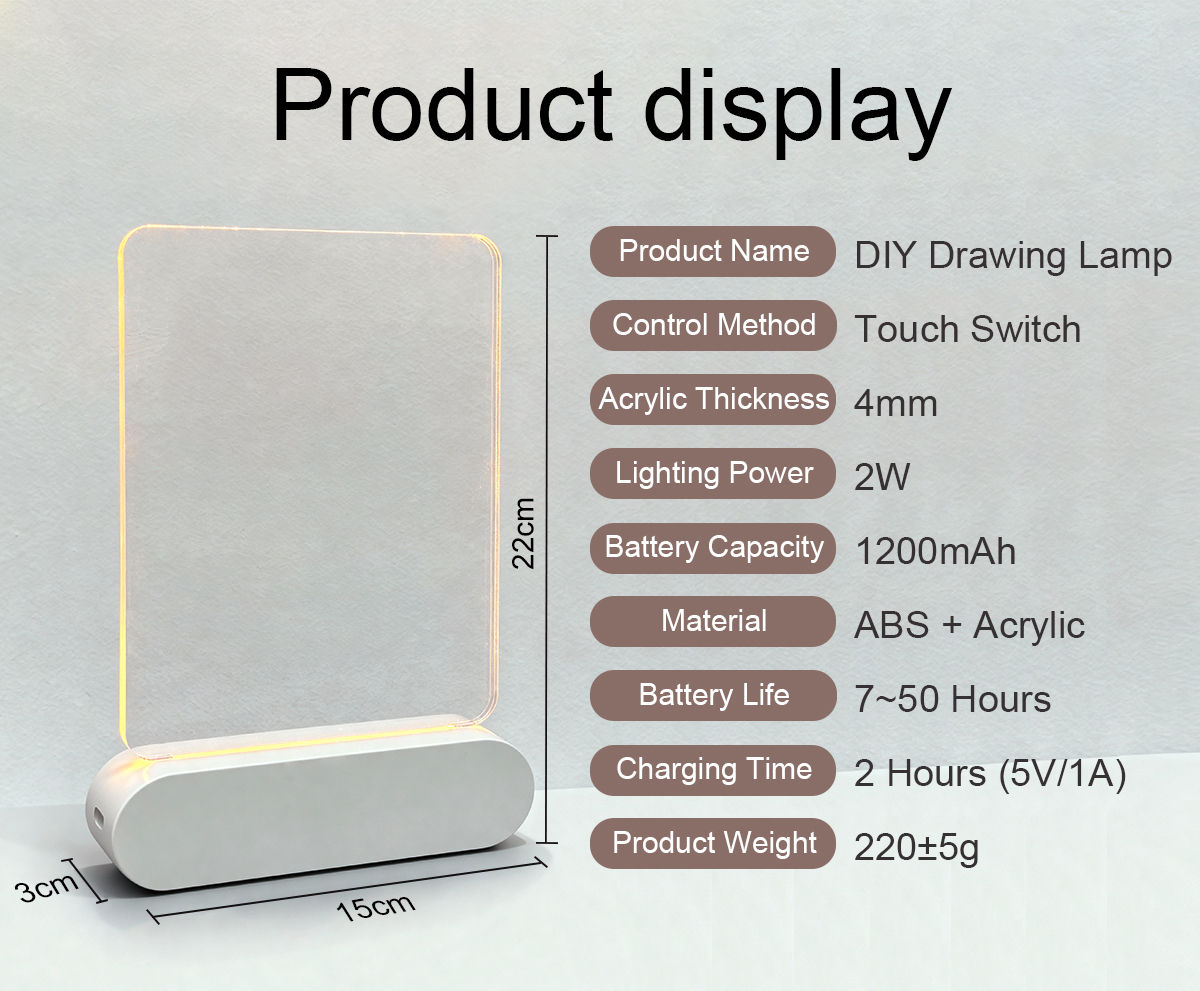 Product display

22cm

3cm

15cm

| Product Name | DIY Drawing Lamp |
|---|---|
| Control Method | Touch Switch |
| Acrylic Thickness | 4mm |
| Lighting Power | 2W |
| Battery Capacity | 1200mAh |
| Material | ABS + Acrylic |
| Battery Life | 7~50 Hours |
| Charging Time | 2 Hours (5V/1A) |
| Product Weight | 220±5g |